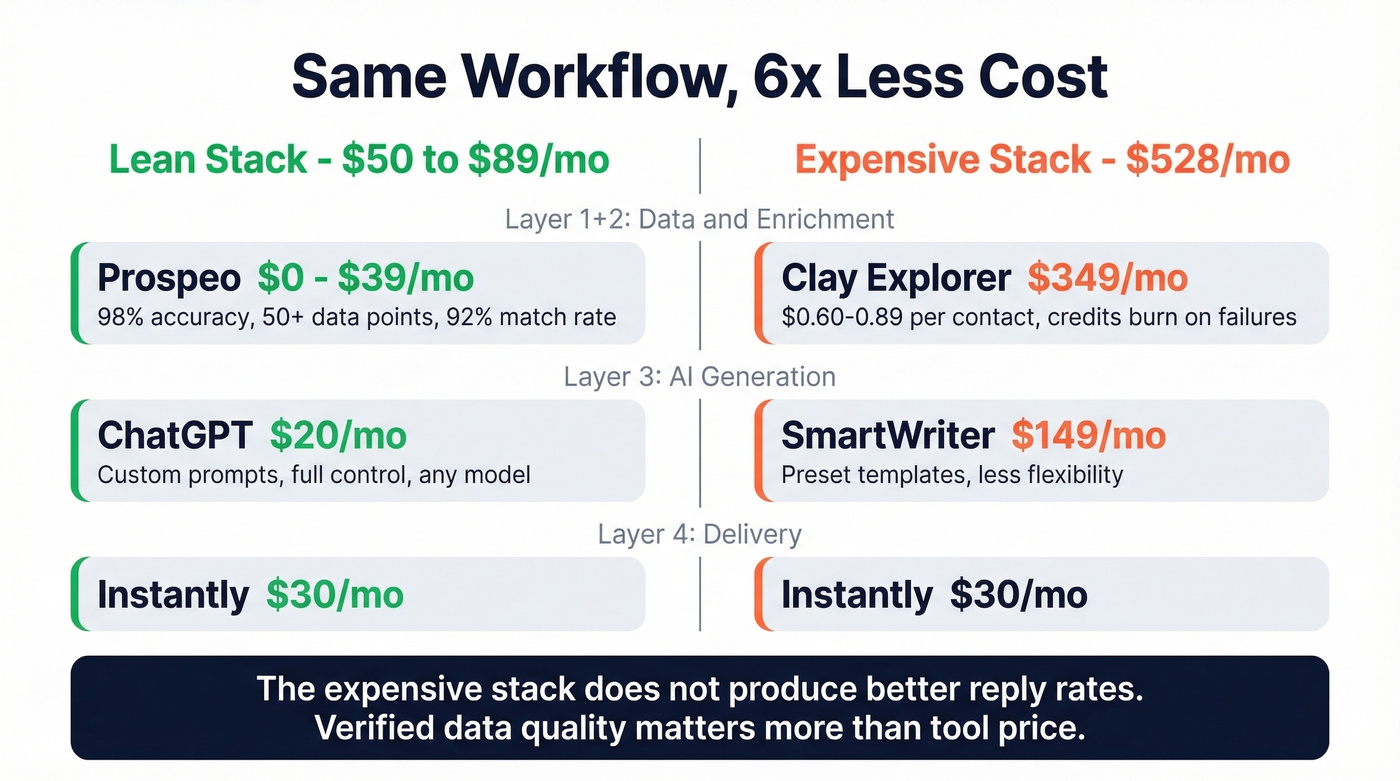 Same Workflow, 6x Less Cost

Lean Stack - \$50 to \$89/mo

Expensive Stack - \$528/mo

Layer 1+2: Data and Enrichment

Prospeo \$0 - \$39/mo
98% accuracy, 50+ data points, 92% match rate

Clay Explorer \$349/mo
\$0.60-0.89 per contact, credits burn on failures

Layer 3: AI Generation

ChatGPT \$20/mo
Custom prompts, full control, any model

SmartWriter \$149/mo
Preset templates, less flexibility

Layer 4: Delivery

Instantly \$30/mo

Instantly \$30/mo

The expensive stack does not produce better reply rates.
Verified data quality matters more than tool price.